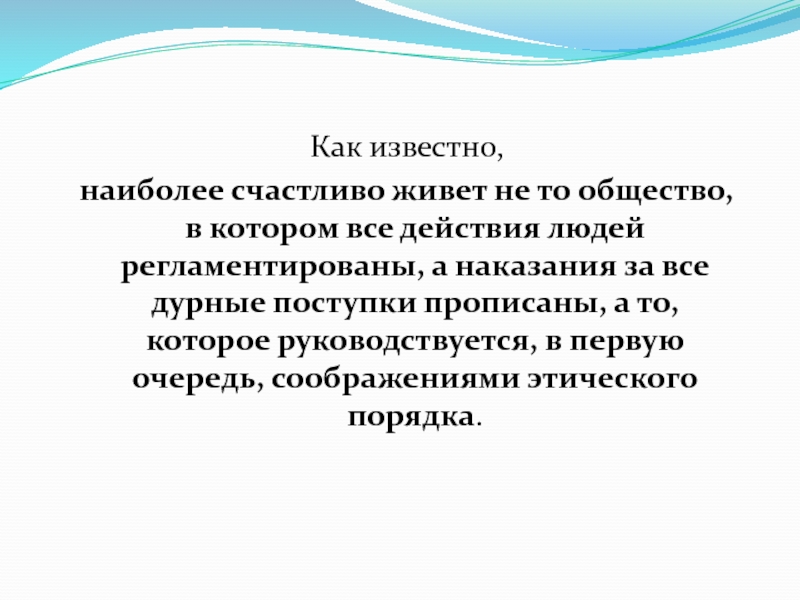 Как известно,

наиболее счастливо живет не то общество, в котором все действия людей регламентированы, а наказания за все дурные поступки прописаны, а то, которое руководствуется, в первую очередь, соображениями этического порядка.